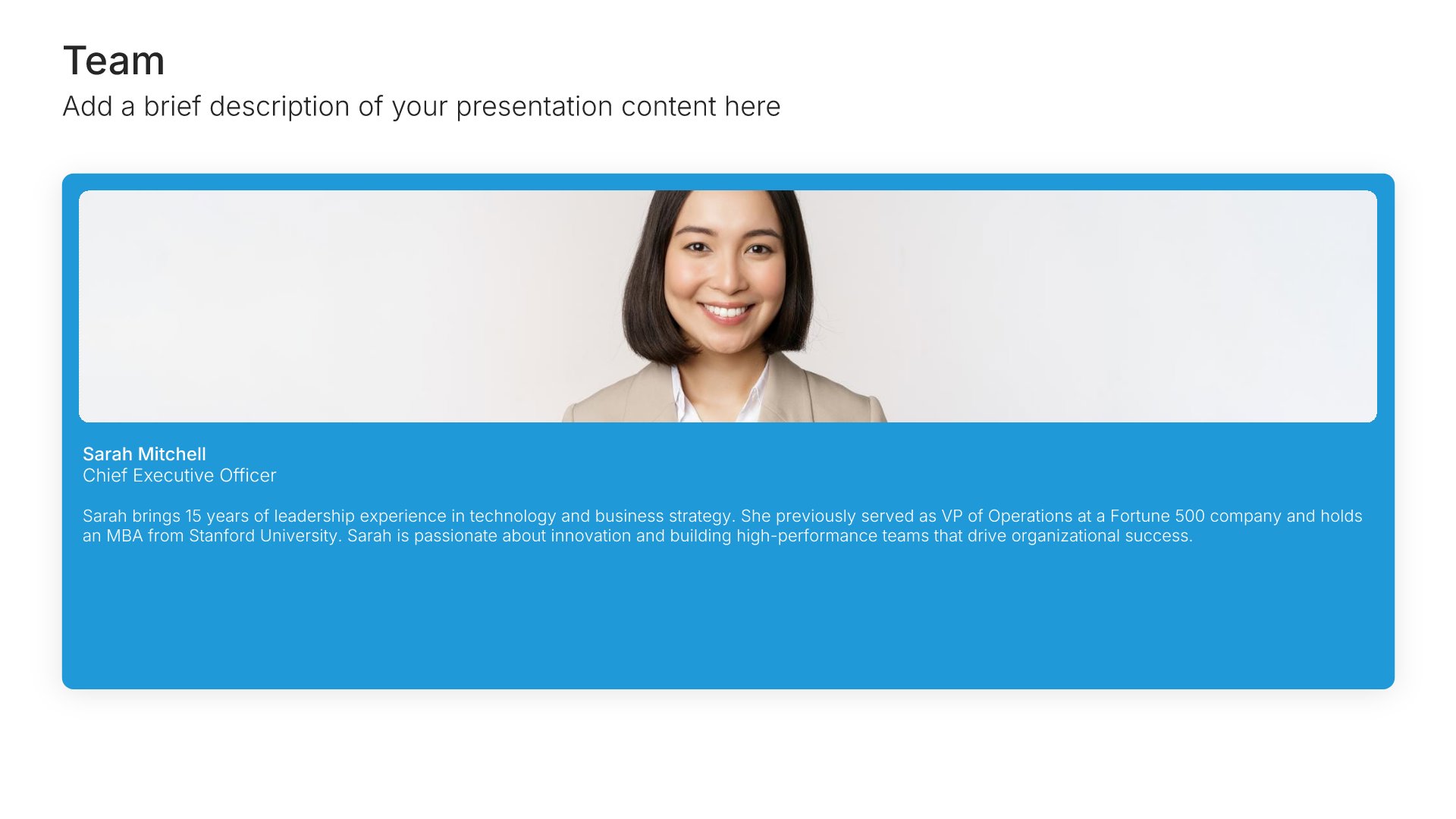 Team
Add a brief description of your presentation content here

Sarah Mitchell
Chief Executive Officer

Sarah brings 15 years of leadership experience in technology and business strategy. She previously served as VP of Operations at a Fortune 500 company and holds an MBA from Stanford University. Sarah is passionate about innovation and building high-performance teams that drive organizational success.